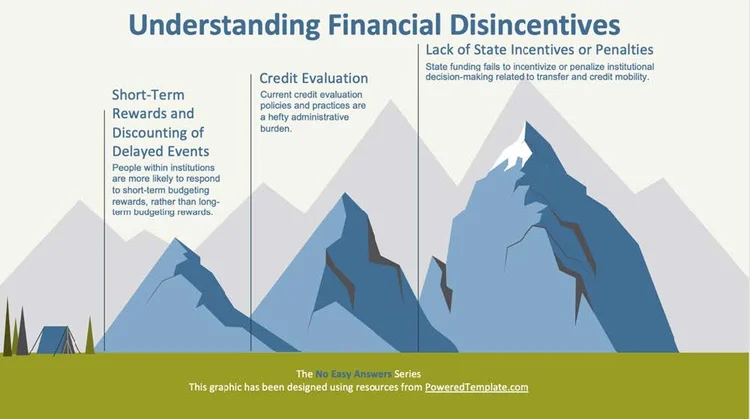 Understanding Financial Disincentives

Short-Term Rewards and Discounting of Delayed Events
People within institutions are more likely to respond to short-term budgeting rewards, rather than long-term budgeting rewards.

Credit Evaluation
Current credit evaluation policies and practices are a hefty administrative burden.

Lack of State Incentives or Penalties
State funding fails to incentivize or penalize institutional decision-making related to transfer and credit mobility.

The No Easy Answers Series
This graphic has been designed using resources from PoweredTemplate.com